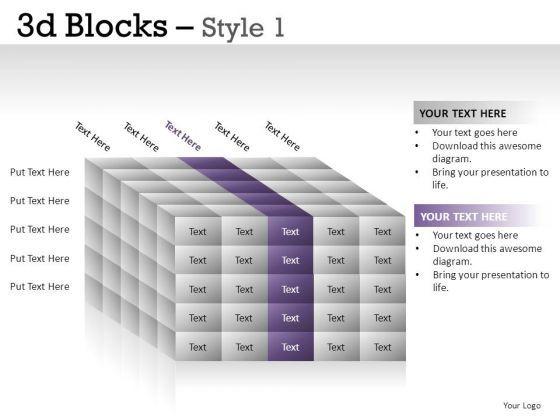 3d Blocks – Style 1

Text Here
Text Here
Text Here
Text Here
Text Here

Put Text Here
Put Text Here
Put Text Here
Put Text Here
Put Text Here

| Text | Text | Text | Text | Text |
|---|---|---|---|---|
| Text | Text | Text | Text | Text |
| Text | Text | Text | Text | Text |
| Text | Text | Text | Text | Text |
| Text | Text | Text | Text | Text |

YOUR TEXT HERE
• Your text goes here
• Download this awesome diagram.
• Bring your presentation to life.

YOUR TEXT HERE
• Your text goes here
• Download this awesome diagram.
• Bring your presentation to life.

Your Logo